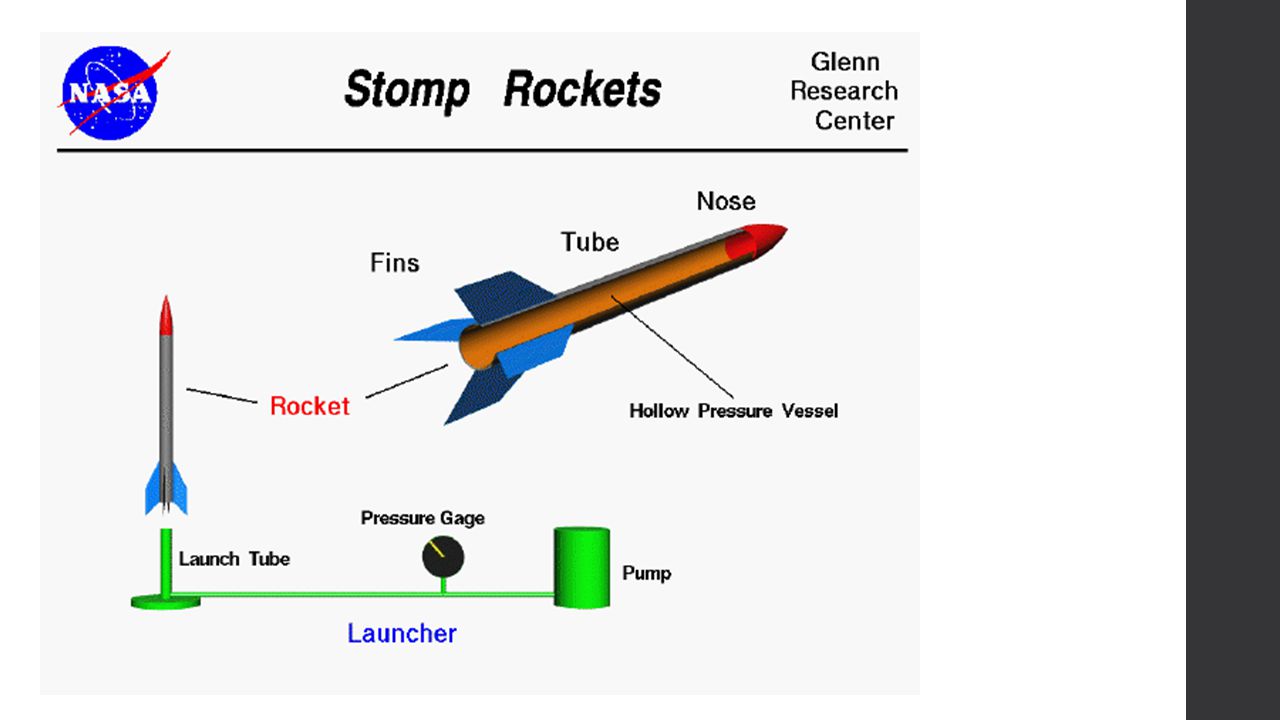 NASA

Stomp Rockets

Glenn Research Center

Nose

Tube

Fins

Rocket

Hollow Pressure Vessel

Pressure Gage

Launch Tube

Pump

Launcher